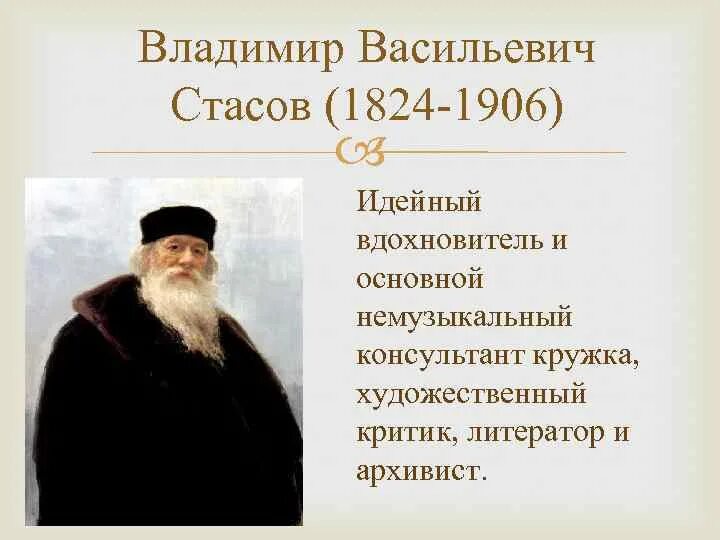 Владимир Васильевич Стасов (1824-1906)

Идейный вдохновитель и основной немузыкальный консультант кружка, художественный критик, литератор и архивист.